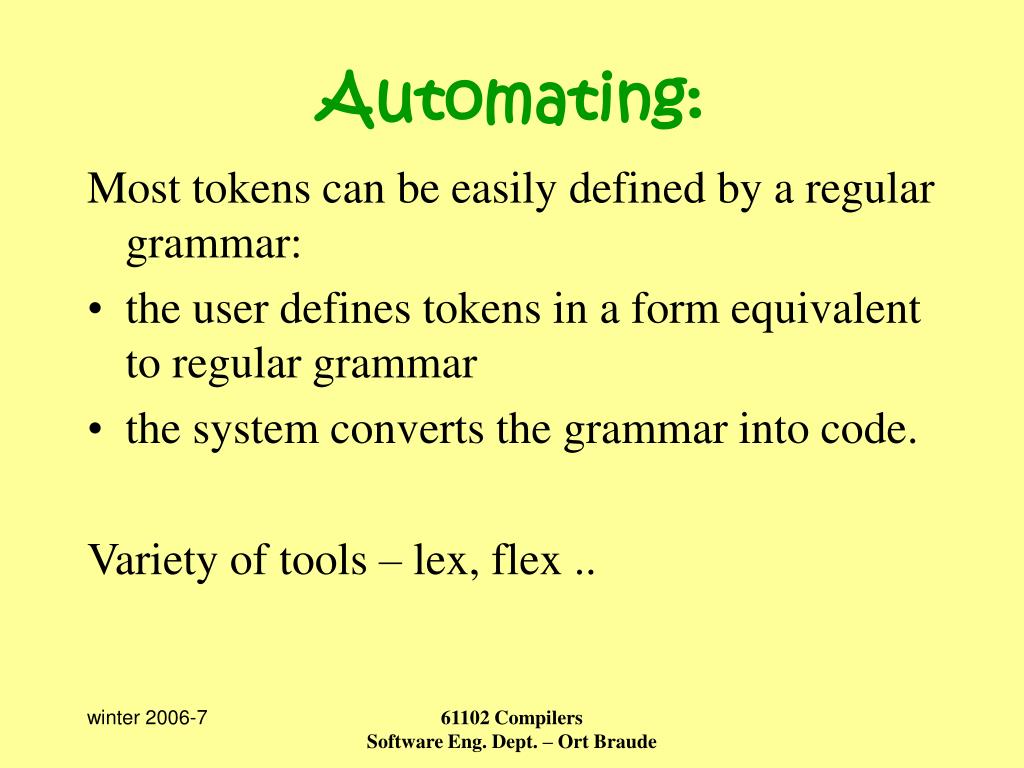 Automating:

Most tokens can be easily defined by a regular grammar:

• the user defines tokens in a form equivalent to regular grammar
• the system converts the grammar into code.

Variety of tools – lex, flex ..

winter 2006-7

61102 Compilers
Software Eng. Dept. – Ort Braude